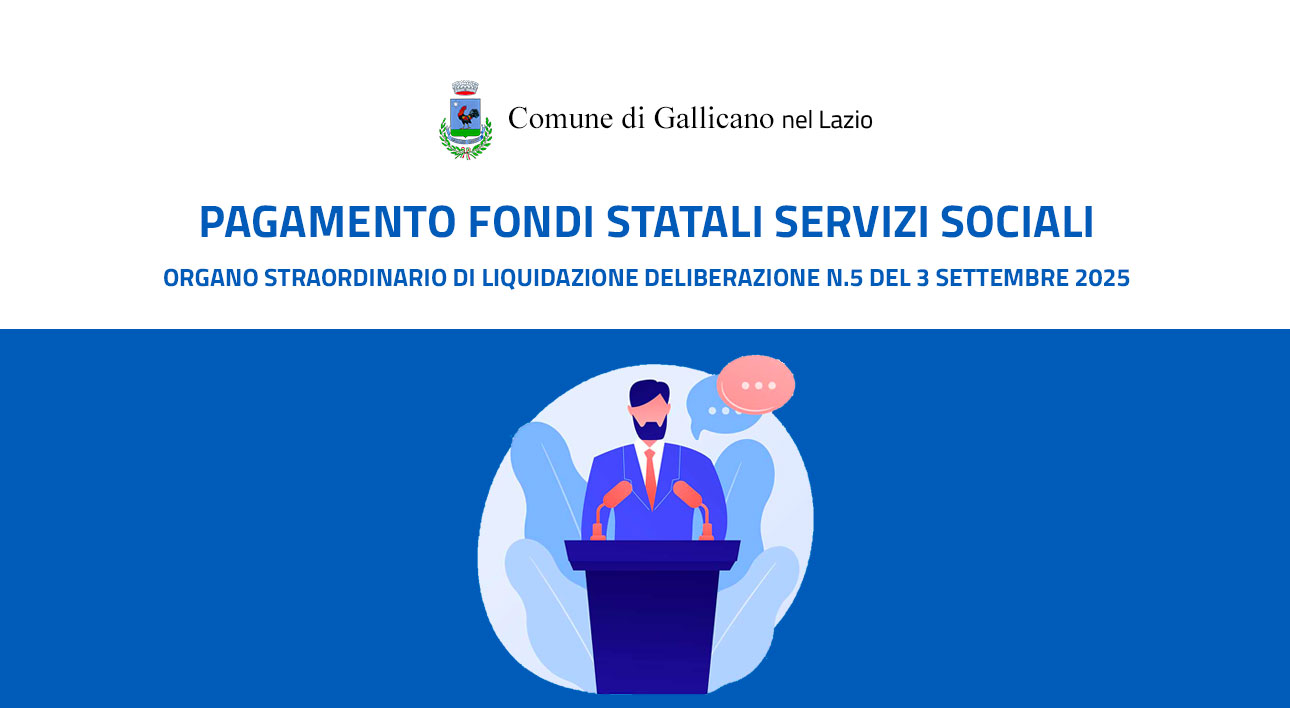 Comune di Gallicano nel Lazio

PAGAMENTO FONDI STATALI SERVIZI SOCIALI

ORGANO STRAORDINARIO DI LIQUIDAZIONE DELIBERAZIONE N.5 DEL 3 SETTEMBRE 2025